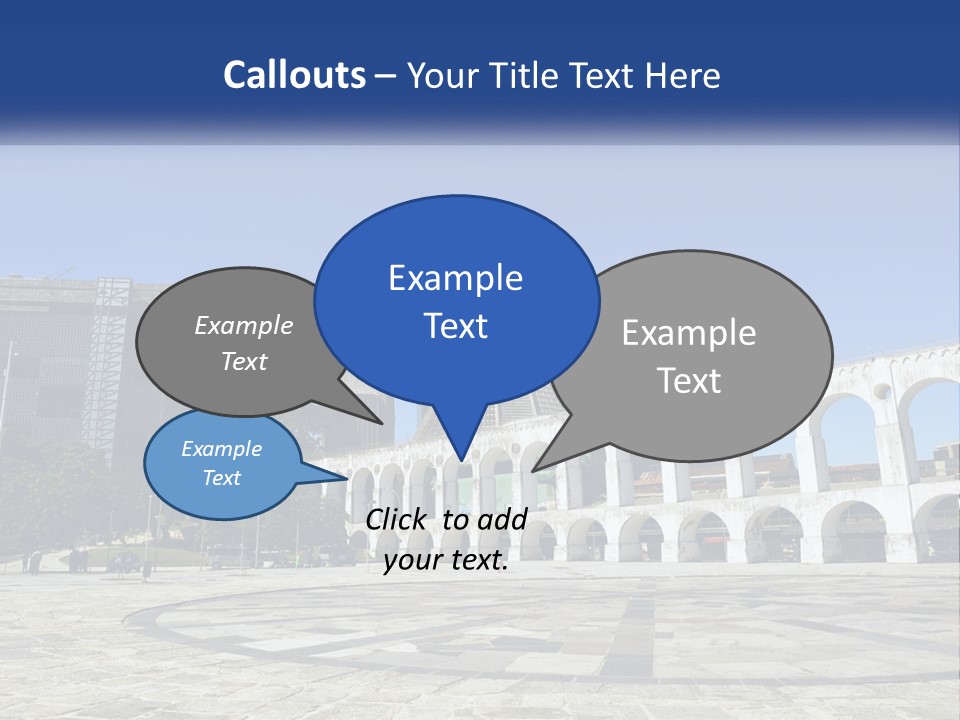 Callouts – Your Title Text Here

Example Text

Example Text

Example Text

Example Text

Click to add your text.